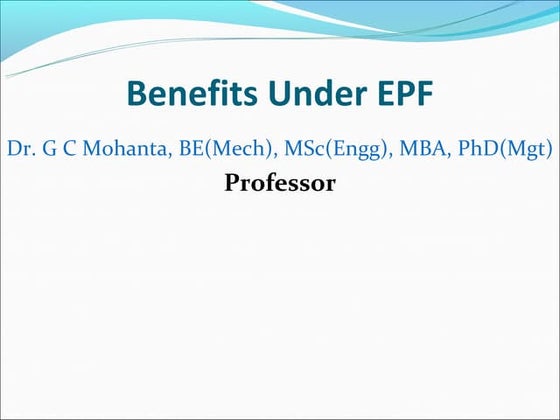 Benefits Under EPF

Dr. G C Mohanta, BE(Mech), MSc(Engg), MBA, PhD(Mgt)

Professor